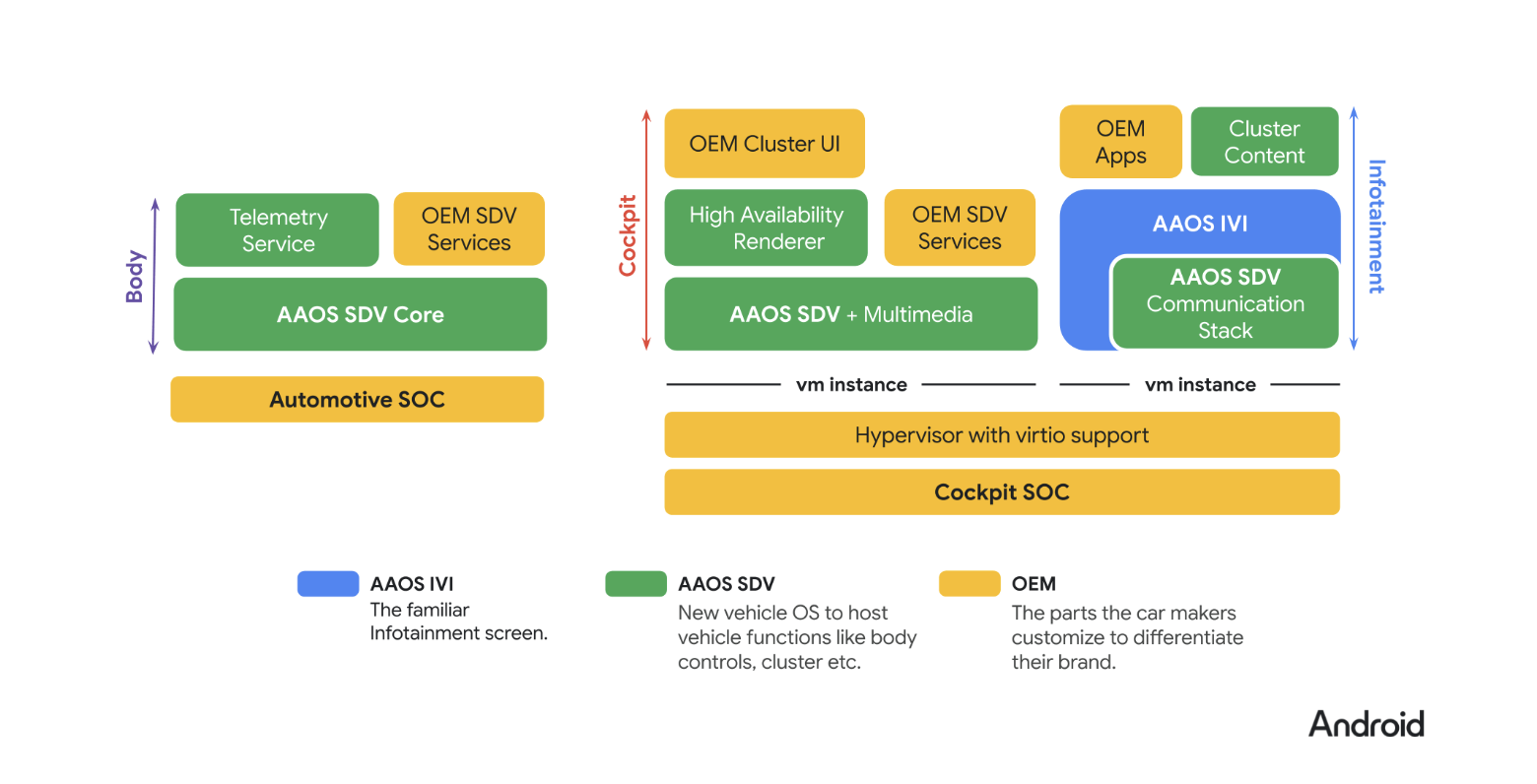 Body

Telemetry Service

OEM SDV Services

AAOS SDV Core

Automotive SOC

Cockpit

OEM Cluster UI

High Availability Renderer

OEM SDV Services

AAOS SDV + Multimedia

OEM Apps

Cluster Content

AAOS IVI

AAOS SDV Communication Stack

Infotainment

vm instance

vm instance

Hypervisor with virtio support

Cockpit SOC

AAOS IVI
The familiar Infotainment screen.

AAOS SDV
New vehicle OS to host vehicle functions like body controls, cluster etc.

OEM
The parts the car makers customize to differentiate their brand.

Android